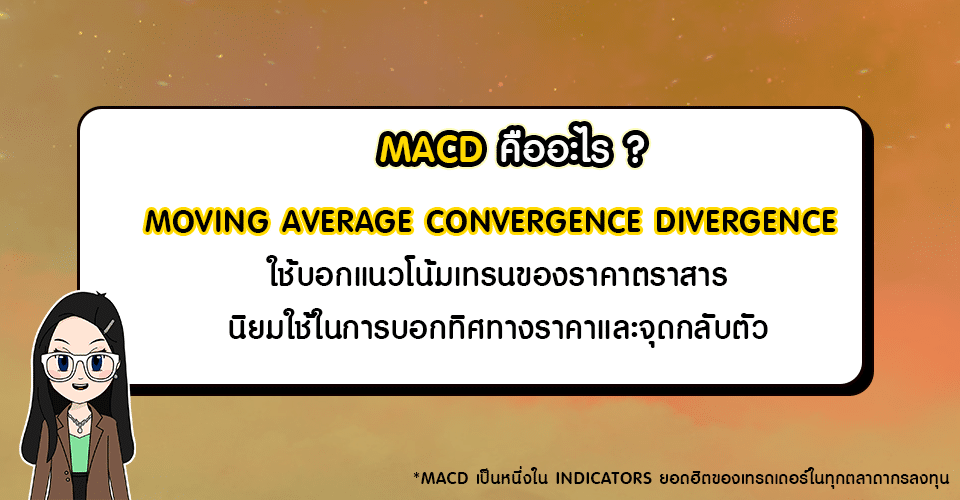 MACD คืออะไร ?

MOVING AVERAGE CONVERGENCE DIVERGENCE
ใช้บอกแนวโน้มเทรนของราคาตราสาร
นิยมใช้ในการบอกทิศทางราคาและจุดกลับตัว

*MACD เป็นหนึ่งใน INDICATORS ยอดฮิตของเทรดเดอร์ในทุกตลาดการลงทุน